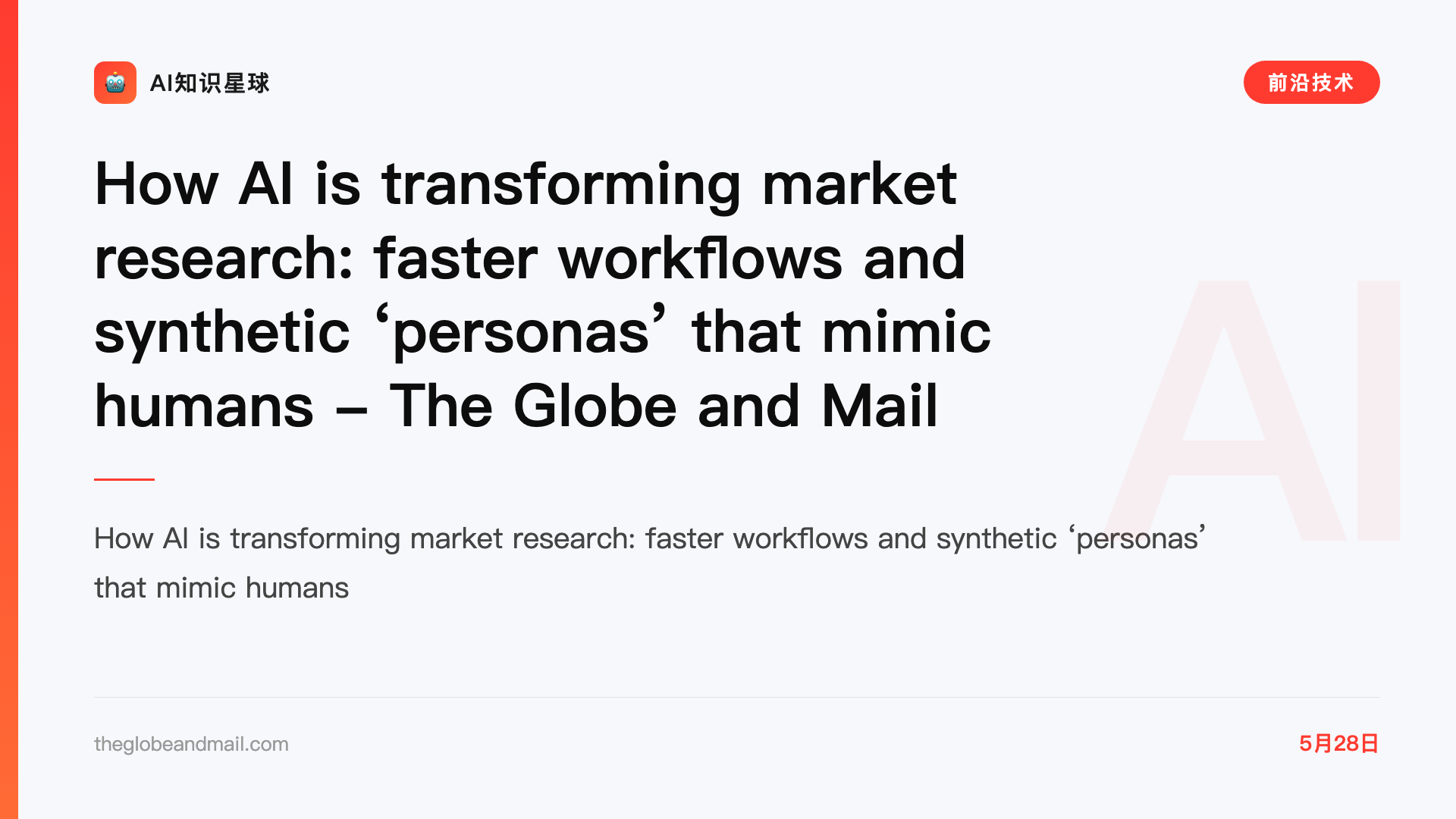 AI知识星球

前沿技术

How AI is transforming market research: faster workflows and synthetic ‘personas’ that mimic humans – The Globe and Mail

AI

How AI is transforming market research: faster workflows and synthetic ‘personas’ that mimic humans

theglobeandmail.com

5月28日